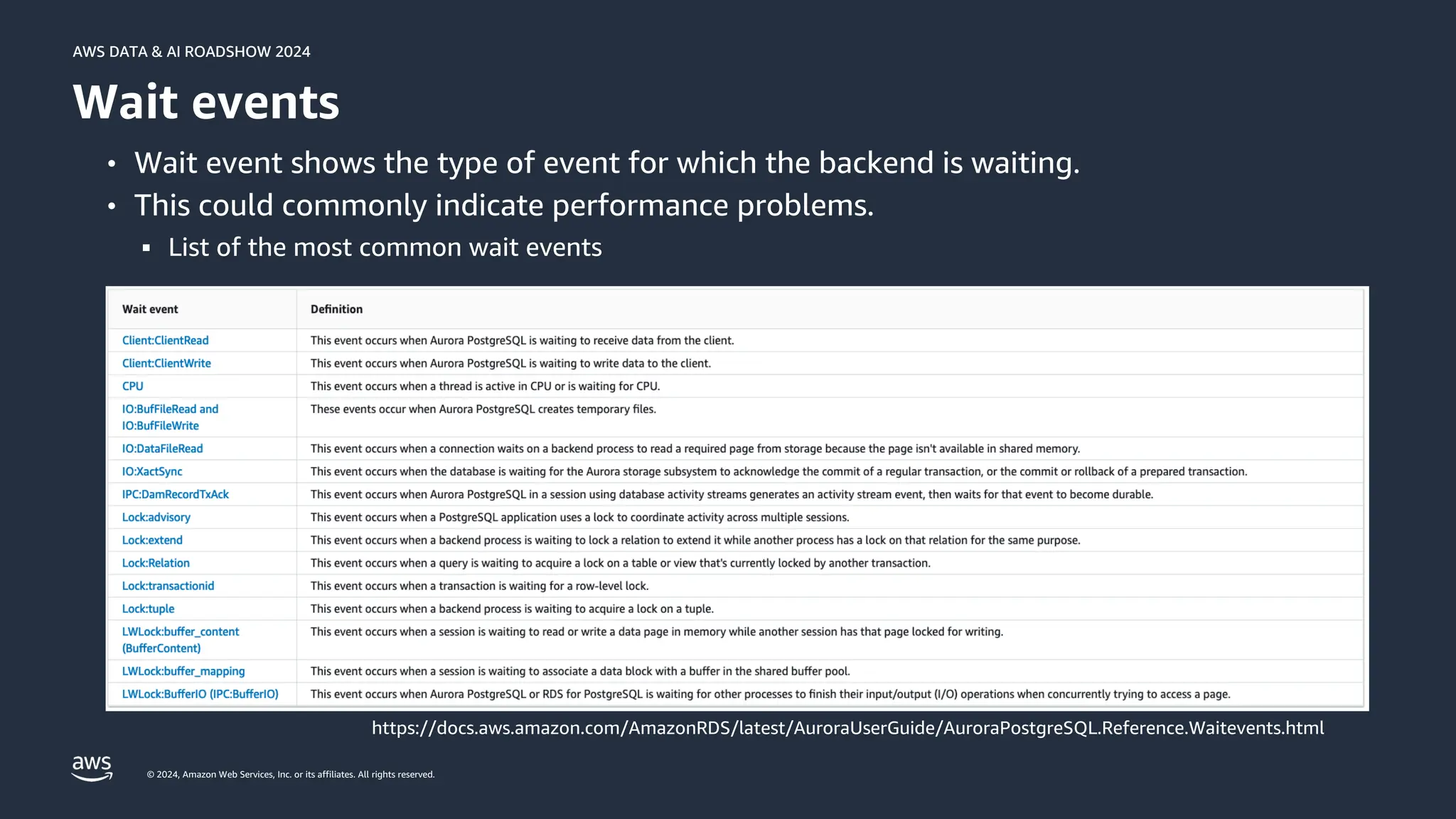 AWS DATA & AI ROADSHOW 2024

Wait events

• Wait event shows the type of event for which the backend is waiting.
• This could commonly indicate performance problems.
▪ List of the most common wait events

| Wait event | Definition |
|---|---|
| Client:ClientRead | This event occurs when Aurora PostgreSQL is waiting to receive data from the client. |
| Client:ClientWrite | This event occurs when Aurora PostgreSQL is waiting to write data to the client. |
| CPU | This event occurs when a thread is active in CPU or is waiting for CPU. |
| IO:BufFileRead and IO:BufFileWrite | These events occur when Aurora PostgreSQL creates temporary files. |
| IO:DataFileRead | This event occurs when a connection waits on a backend process to read a required page from storage because the page isn't available in shared memory. |
| IO:XactSync | This event occurs when the database is waiting for the Aurora storage subsystem to acknowledge the commit of a regular transaction, or the commit or rollback of a prepared transaction. |
| IPC:DamRecordTxAck | This event occurs when Aurora PostgreSQL in a session using database activity streams generates an activity stream event, then waits for that event to become durable. |
| Lock:advisory | This event occurs when a PostgreSQL application uses a lock to coordinate activity across multiple sessions. |
| Lock:extend | This event occurs when a backend process is waiting to lock a relation to extend it while another process has a lock on that relation for the same purpose. |
| Lock:Relation | This event occurs when a query is waiting to acquire a lock on a table or view that's currently locked by another transaction. |
| Lock:transactionid | This event occurs when a transaction is waiting for a row-level lock. |
| Lock:tuple | This event occurs when a backend process is waiting to acquire a lock on a tuple. |
| LWLock:buffer_content (BufferContent) | This event occurs when a session is waiting to read or write a data page in memory while another session has that page locked for writing. |
| LWLock:buffer_mapping | This event occurs when a session is waiting to associate a data block with a buffer in the shared buffer pool. |
| LWLock:BufferIO (IPC:BufferIO) | This event occurs when Aurora PostgreSQL or RDS for PostgreSQL is waiting for other processes to finish their input/output (I/O) operations when concurrently trying to access a page. |

https://docs.aws.amazon.com/AmazonRDS/latest/AuroraUserGuide/AuroraPostgreSQL.Reference.Waitevents.html

aws

© 2024, Amazon Web Services, Inc. or its affiliates. All rights reserved.